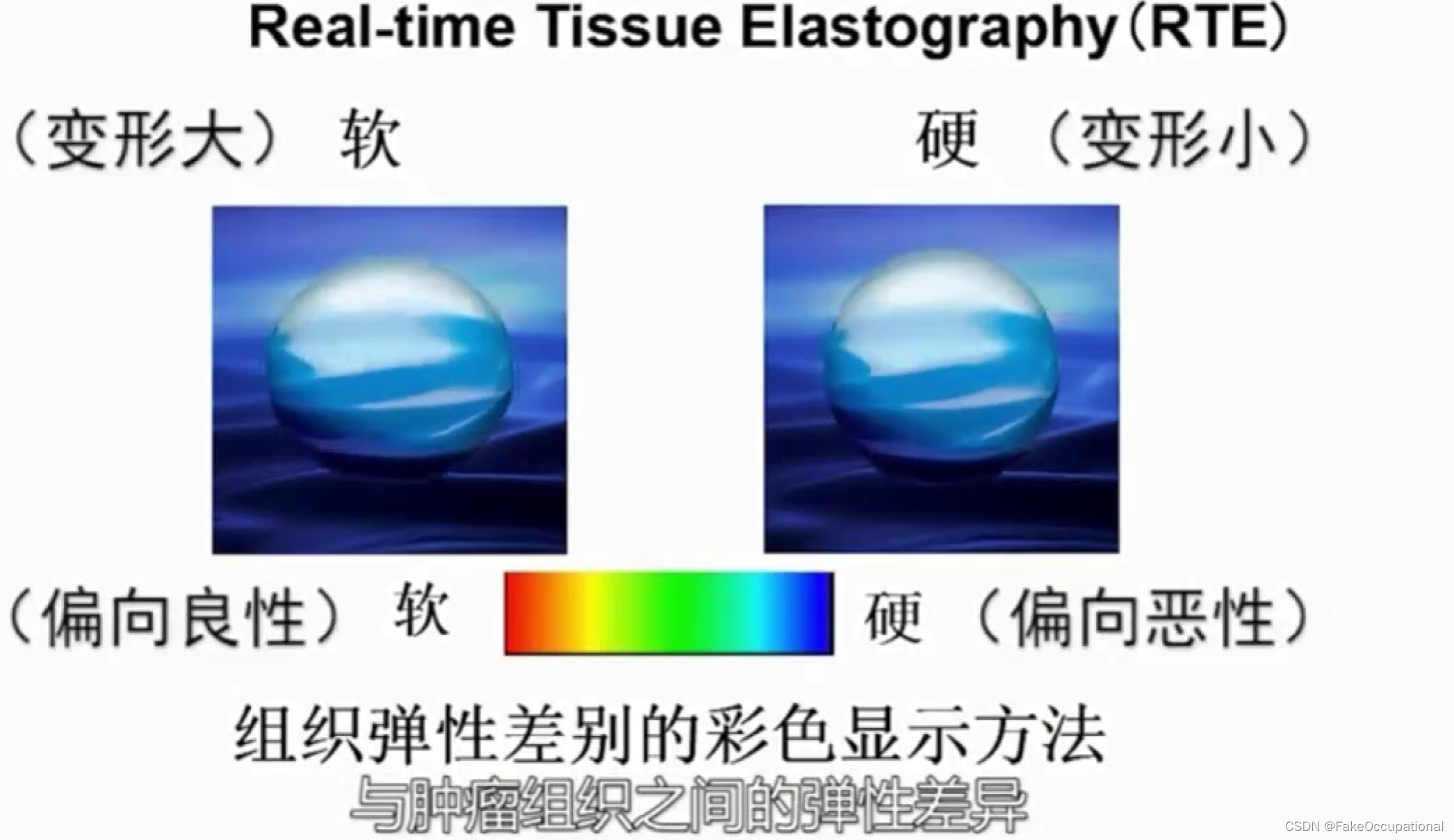 Real-time Tissue Elastography（RTE）

（变形大） 软

硬 （变形小）

（偏向良性） 软

硬 （偏向恶性）

组织弹性差别的彩色显示方法

与肿瘤组织之间的弹性差异

CSDN @FakeOccupational